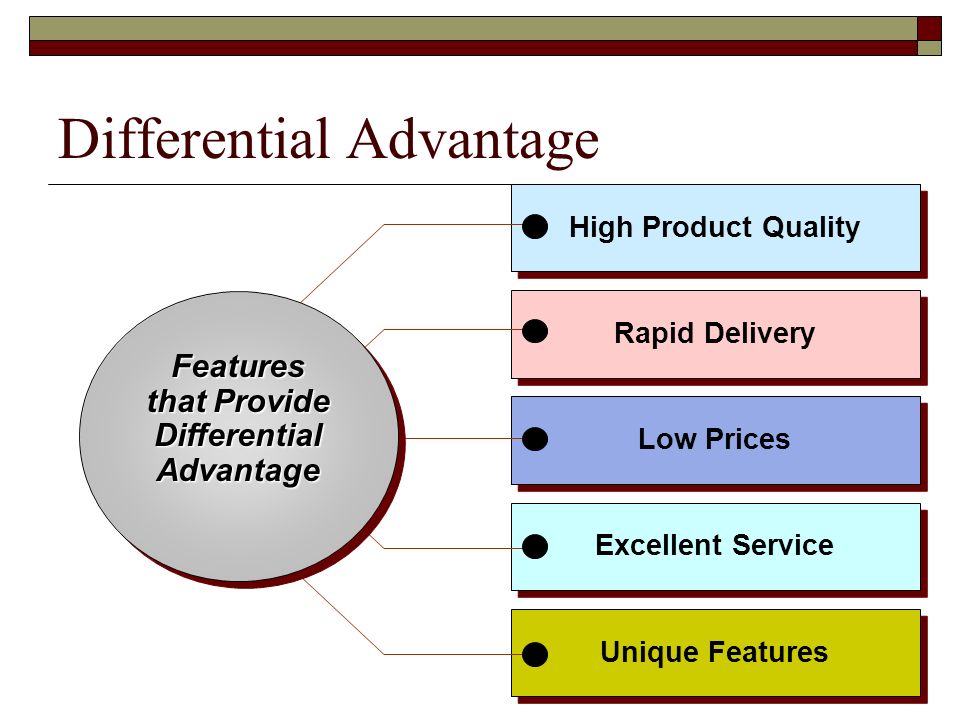 Differential Advantage

Features that Provide Differential Advantage

High Product Quality

Rapid Delivery

Low Prices

Excellent Service

Unique Features